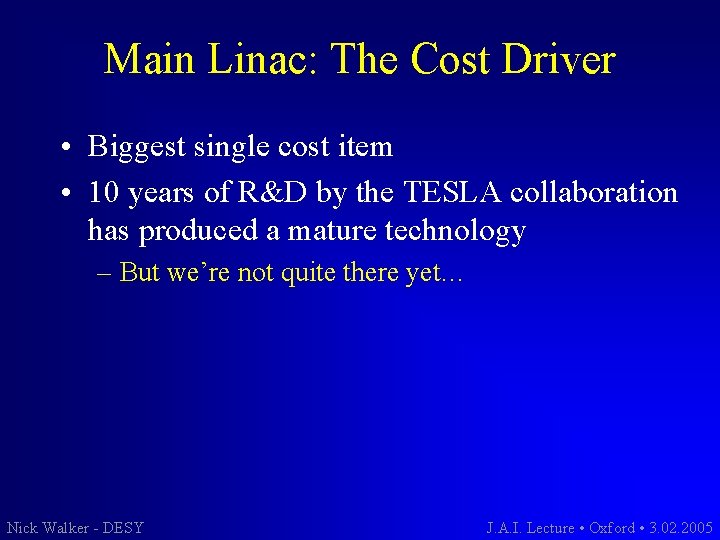 Main Linac: The Cost Driver

• Biggest single cost item
• 10 years of R&D by the TESLA collaboration has produced a mature technology
– But we're not quite there yet...

Nick Walker - DESY

J.A.I. Lecture • Oxford • 3.02.2005